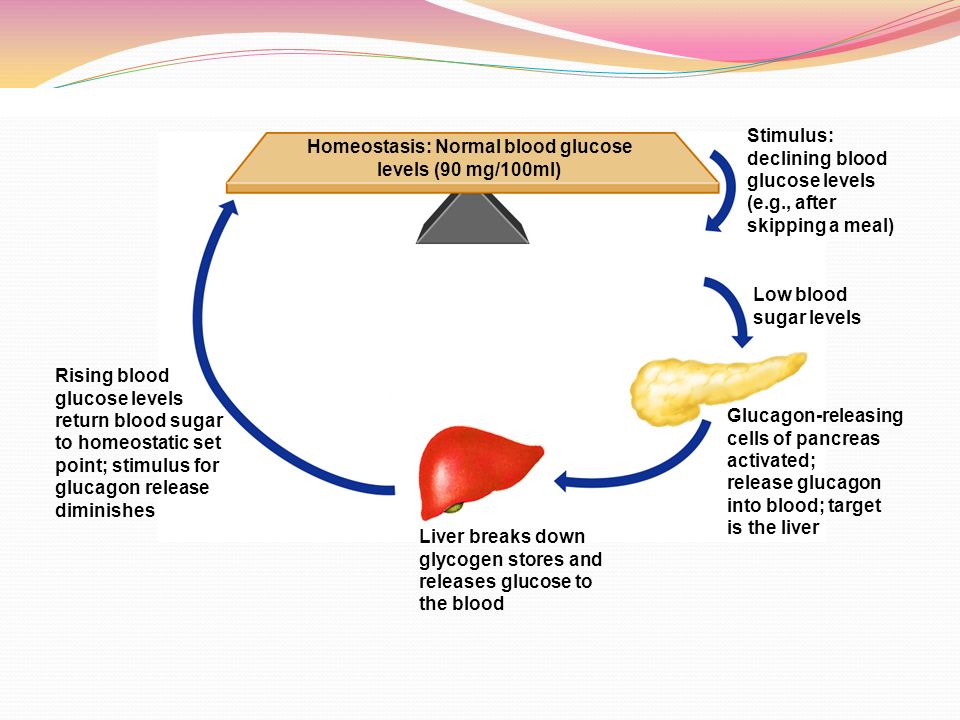 Homeostasis: Normal blood glucose levels (90 mg/100ml)

Stimulus: declining blood glucose levels (e.g., after skipping a meal)

Low blood sugar levels

Glucagon-releasing cells of pancreas activated; release glucagon into blood; target is the liver

Liver breaks down glycogen stores and releases glucose to the blood

Rising blood glucose levels return blood sugar to homeostatic set point; stimulus for glucagon release diminishes